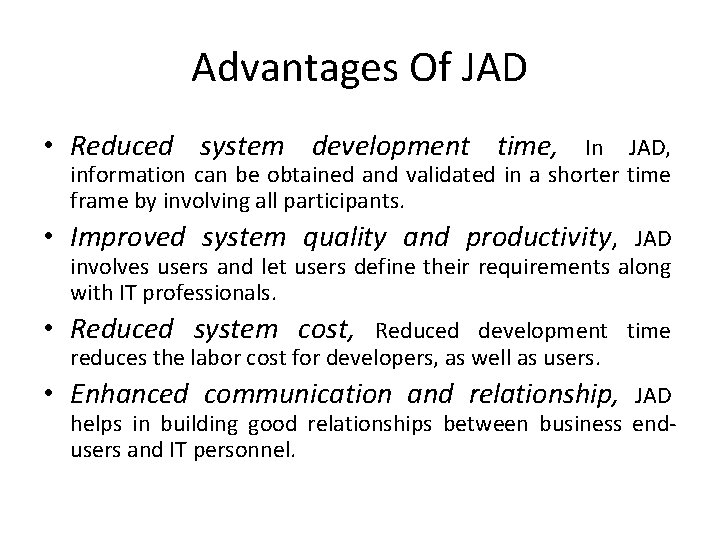 Advantages Of JAD

• Reduced system development time, In JAD, information can be obtained and validated in a shorter time frame by involving all participants.

• Improved system quality and productivity, JAD involves users and let users define their requirements along with IT professionals.

• Reduced system cost, Reduced development time reduces the labor cost for developers, as well as users.

• Enhanced communication and relationship, JAD helps in building good relationships between business end-users and IT personnel.